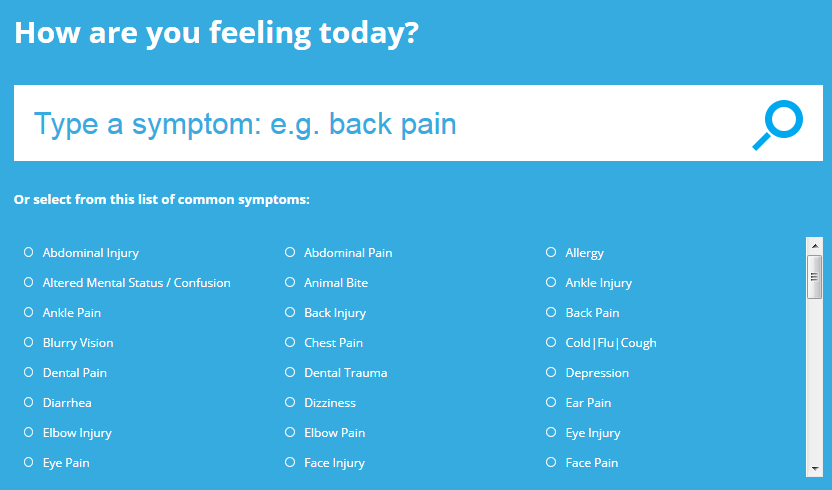 How are you feeling today?

Type a symptom: e.g. back pain

Or select from this list of common symptoms:

Abdominal Injury

Altered Mental Status / Confusion

Ankle Pain

Blurry Vision

Dental Pain

Diarrhea

Elbow Injury

Eye Pain

Abdominal Pain

Animal Bite

Back Injury

Chest Pain

Dental Trauma

Dizziness

Elbow Pain

Face Injury

Allergy

Ankle Injury

Back Pain

Cold|Flu|Cough

Depression

Ear Pain

Eye Injury

Face Pain